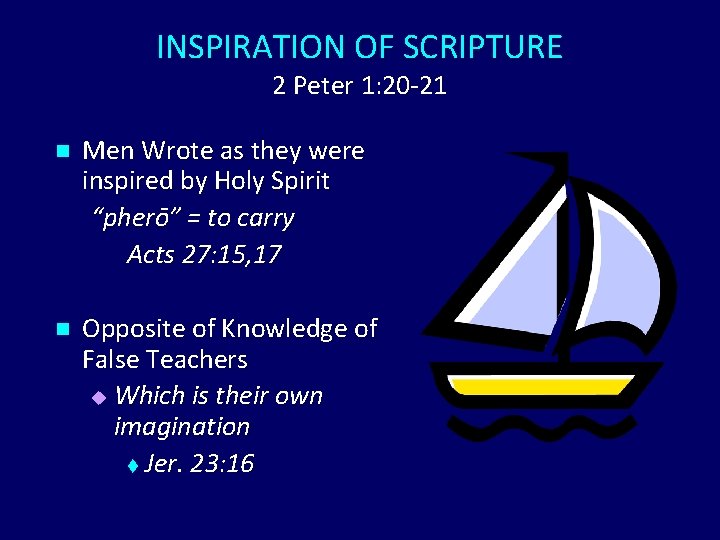 INSPIRATION OF SCRIPTURE
2 Peter 1:20-21

Men Wrote as they were inspired by Holy Spirit
"pherō" = to carry
Acts 27:15,17

Opposite of Knowledge of False Teachers
Which is their own imagination
Jer. 23:16